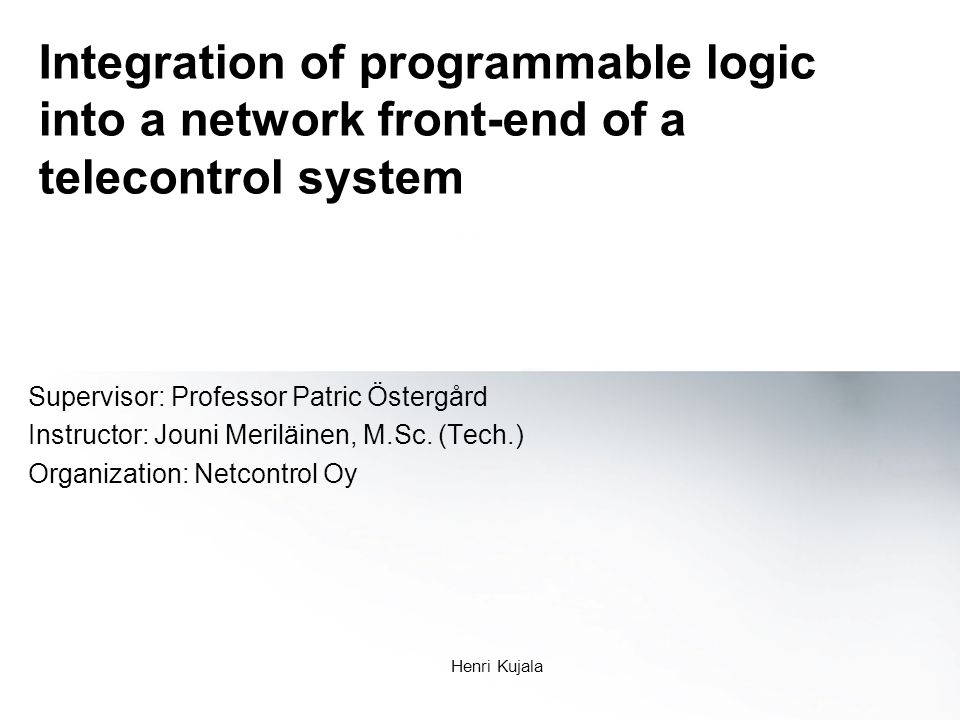 Integration of programmable logic into a network front-end of a telecontrol system

Supervisor: Professor Patric Östergård
Instructor: Jouni Meriläinen, M.Sc. (Tech.)
Organization: Netcontrol Oy

Henri Kujala